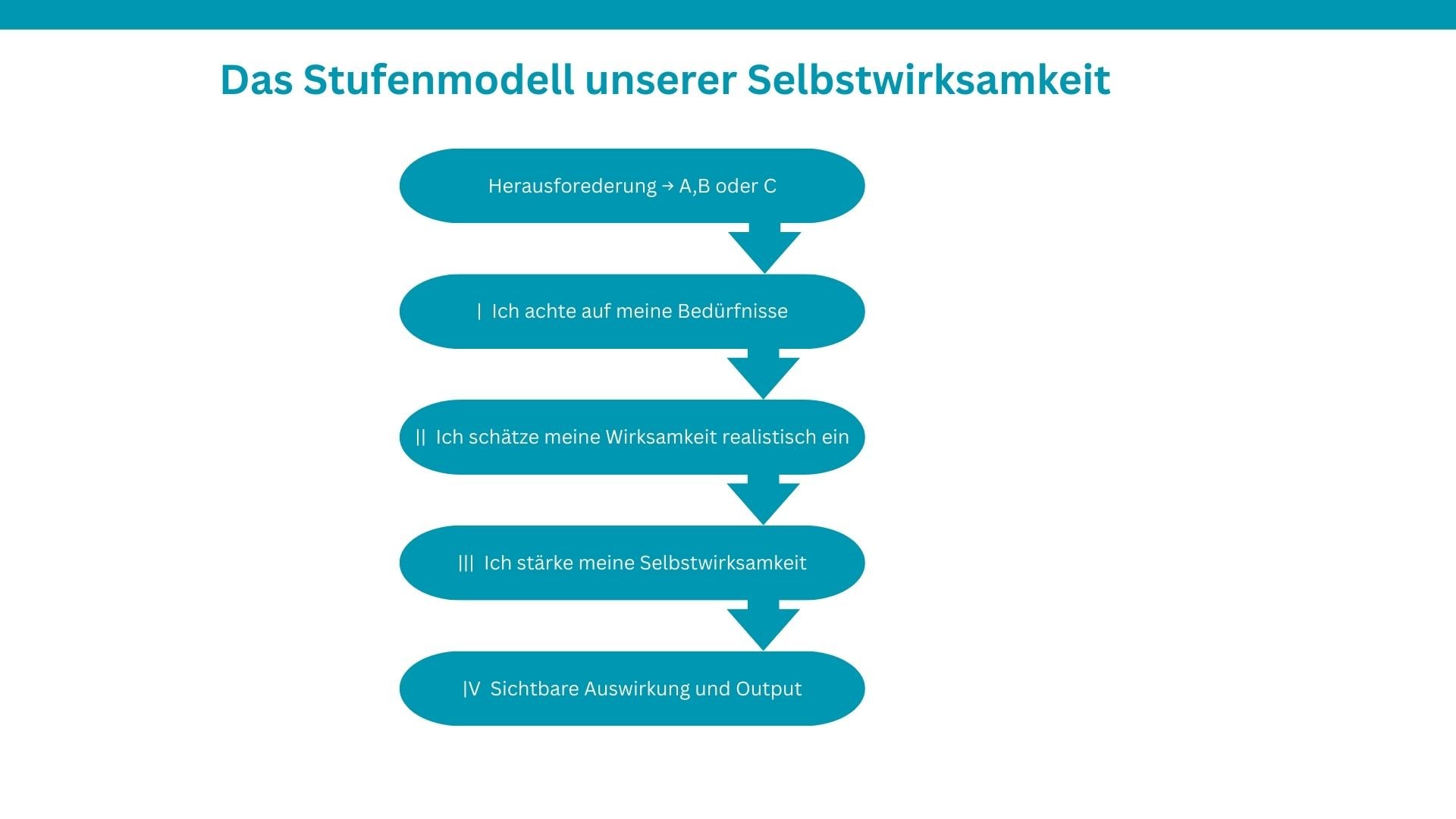 Das Stufenmodell unserer Selbstwirksamkeit

Herausforederung → A,B oder C

| Ich achte auf meine Bedürfnisse

|| Ich schätze meine Wirksamkeit realistisch ein

||| Ich stärke meine Selbstwirksamkeit

|V Sichtbare Auswirkung und Output